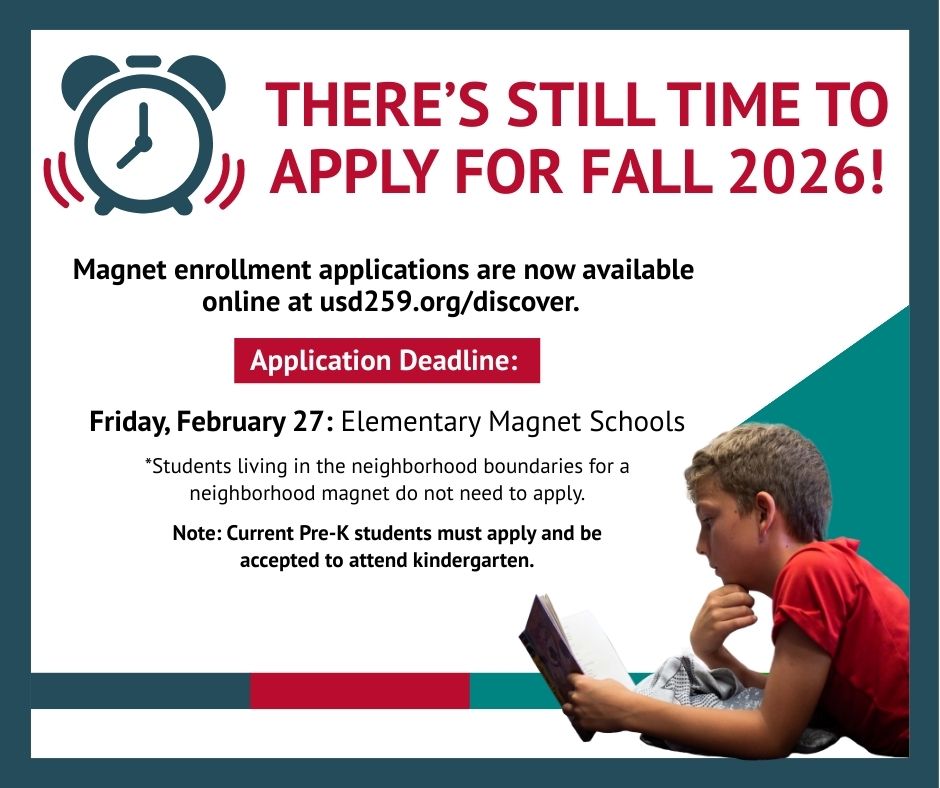 THERE'S STILL TIME TO APPLY FOR FALL 2026!

Magnet enrollment applications are now available online at usd259.org/discover.

Application Deadline:

Friday, February 27: Elementary Magnet Schools

*Students living in the neighborhood boundaries for a neighborhood magnet do not need to apply.

Note: Current Pre-K students must apply and be accepted to attend kindergarten.